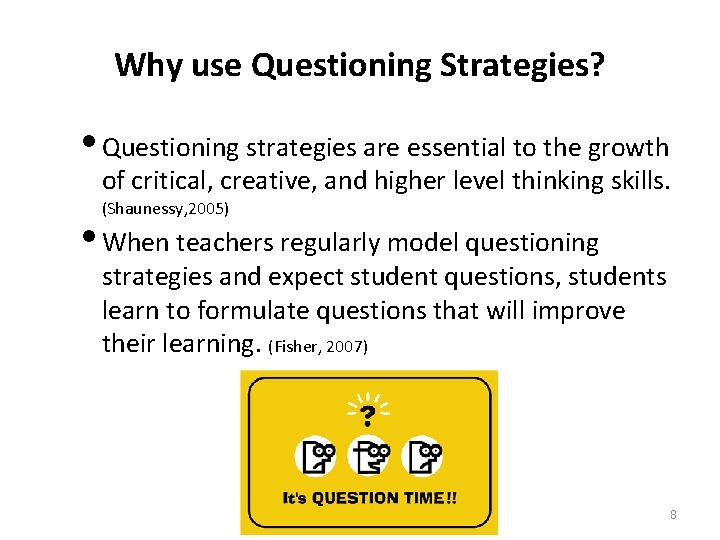 Why use Questioning Strategies?

• Questioning strategies are essential to the growth of critical, creative, and higher level thinking skills. (Shaunessy,2005)

• When teachers regularly model questioning strategies and expect student questions, students learn to formulate questions that will improve their learning. (Fisher, 2007)

?

It's QUESTION TIME!!

8